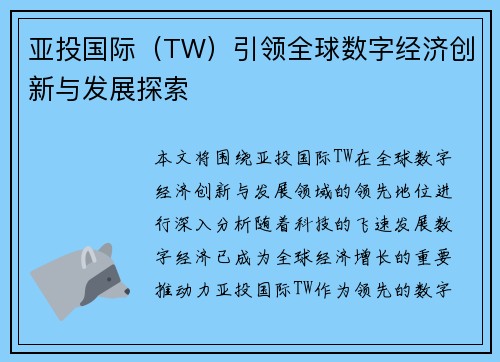 亚投国际（TW）引领全球数字经济创新与发展探索

本文将围绕亚投国际TW在全球数字经济创新与发展领域的领先地位进行深入分析随着科技的飞速发展数字经济已成为全球经济增长的重要推动力亚投国际TW作为领先的数字